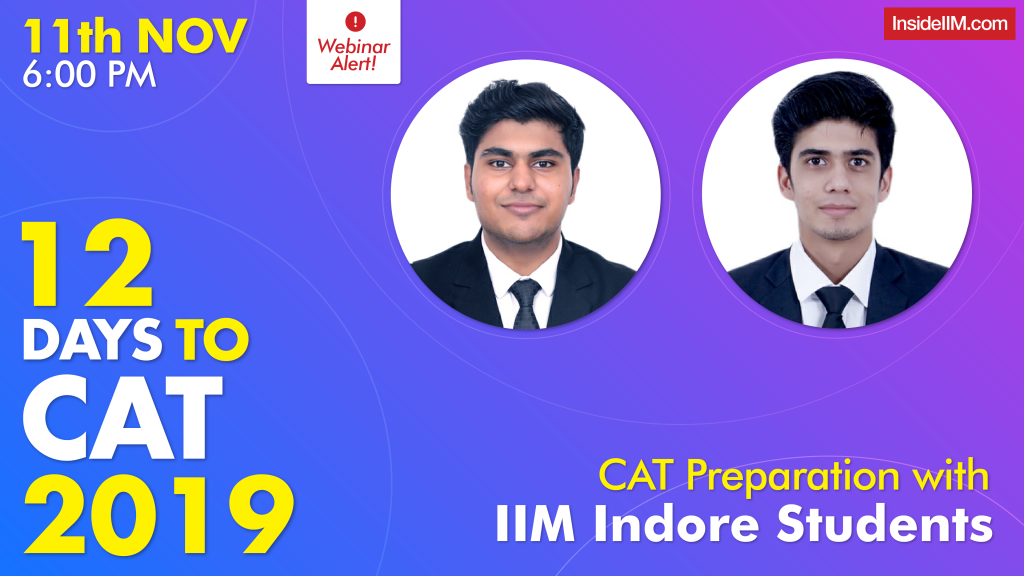 11th NOV
6:00 PM

!
Webinar Alert!

InsideIIM.com

12 DAYS TO CAT 2019

CAT Preparation with
IIM Indore Students